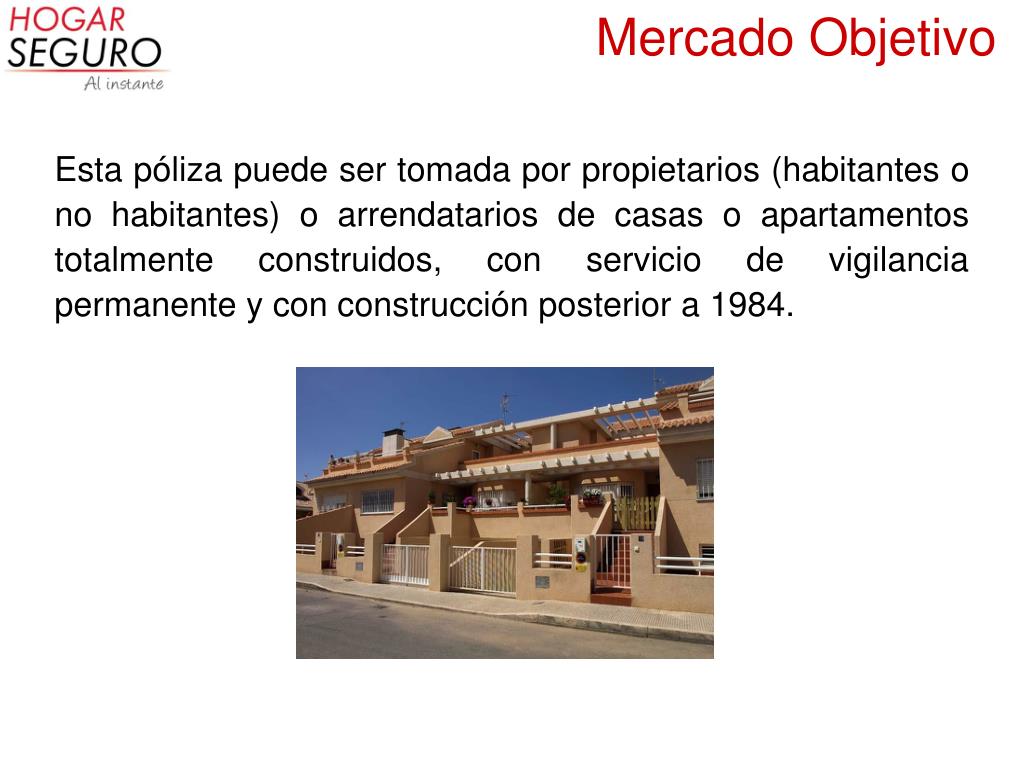 HOGAR
SEGURO
Al instante

Mercado Objetivo

Esta póliza puede ser tomada por propietarios (habitantes o no habitantes) o arrendatarios de casas o apartamentos totalmente construidos, con servicio de vigilancia permanente y con construcción posterior a 1984.